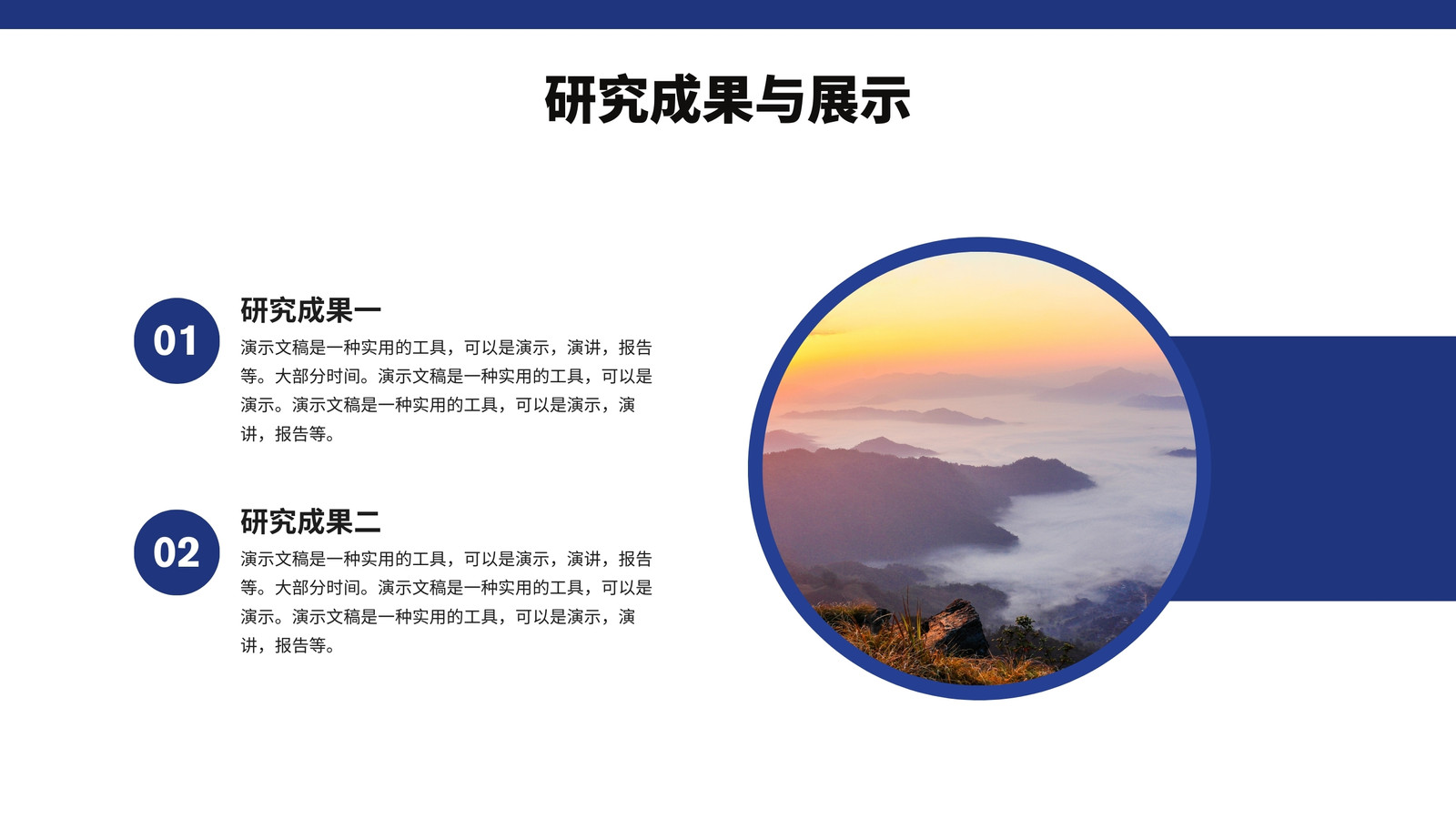 研究成果与展示

01

研究成果一

演示文稿是一种实用的工具，可以是演示，演讲，报告等。大部分时间。演示文稿是一种实用的工具，可以是演示。演示文稿是一种实用的工具，可以是演示，演讲，报告等。

02

研究成果二

演示文稿是一种实用的工具，可以是演示，演讲，报告等。大部分时间。演示文稿是一种实用的工具，可以是演示。演示文稿是一种实用的工具，可以是演示，演讲，报告等。